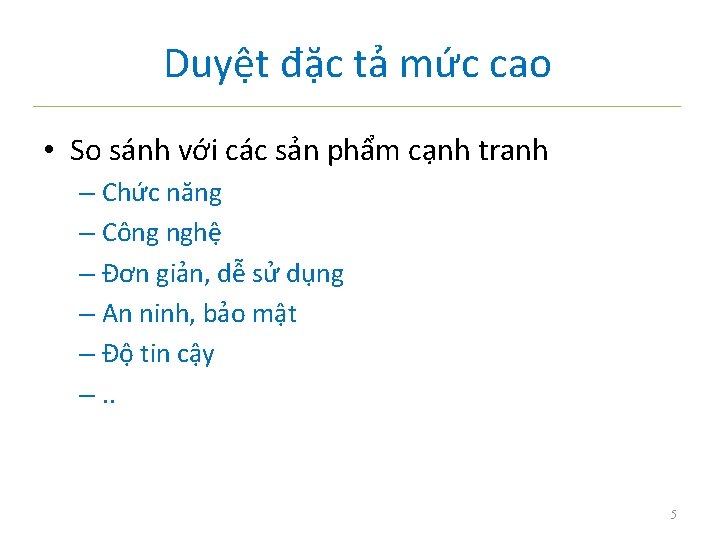 Duyệt đặc tả mức cao

• So sánh với các sản phẩm cạnh tranh
– Chức năng
– Công nghệ
– Đơn giản, dễ sử dụng
– An ninh, bảo mật
– Độ tin cậy
– ..

5